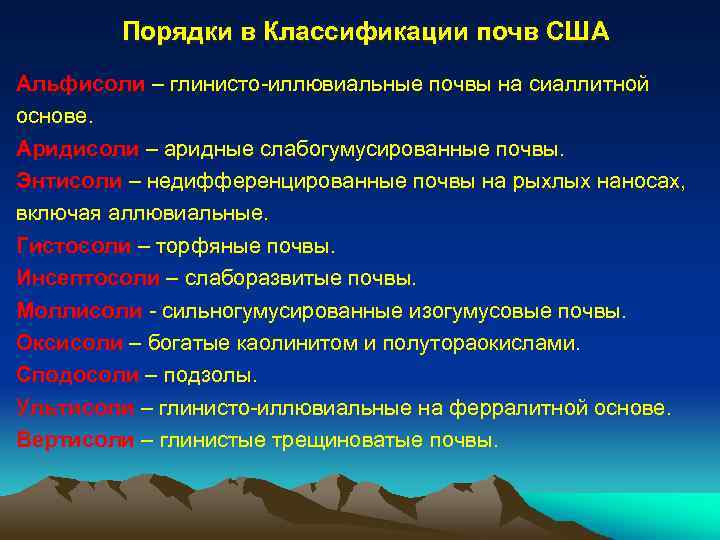 Порядки в Классификации почв США

Альфисоли – глинисто-иллювиальные почвы на сиаллитной основе.

Аридисоли – аридные слабогумусированные почвы.

Энтисоли – недифференцированные почвы на рыхлых наносах, включая аллювиальные.

Гистосоли – торфяные почвы.

Инсептосоли – слаборазвитые почвы.

Моллисоли - сильногумусированные изогумусовые почвы.

Оксисоли – богатые каолинитом и полутораокислами.

Сподосоли – подзолы.

Ультисоли – глинисто-иллювиальные на ферралитной основе.

Вертисоли – глинистые трещиноватые почвы.